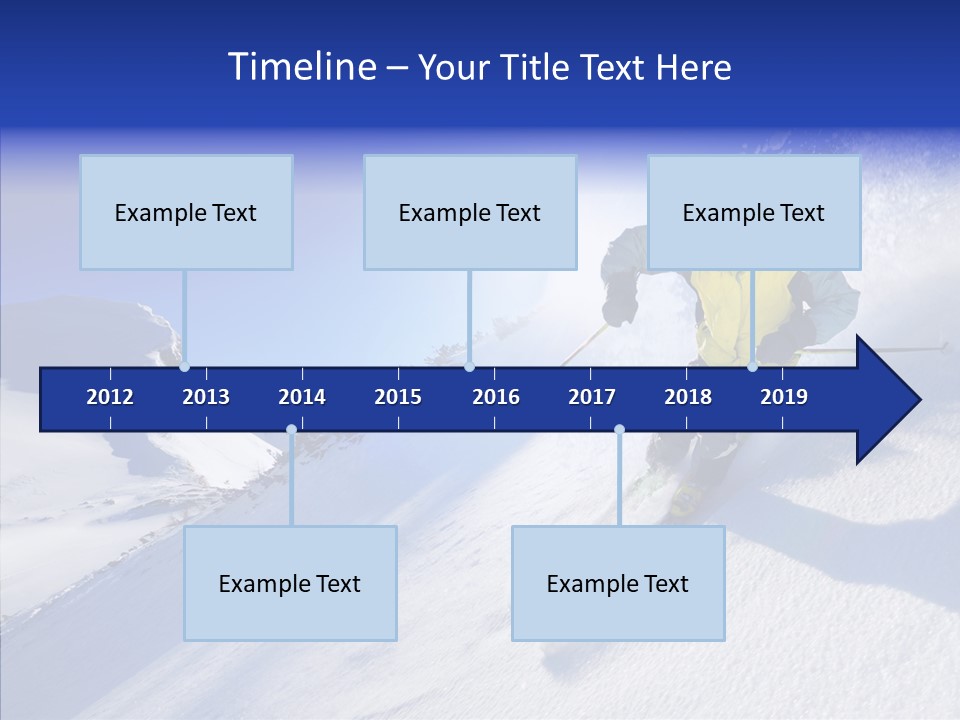 Timeline – Your Title Text Here

Example Text

Example Text

Example Text

2012 2013 2014 2015 2016 2017 2018 2019

Example Text

Example Text